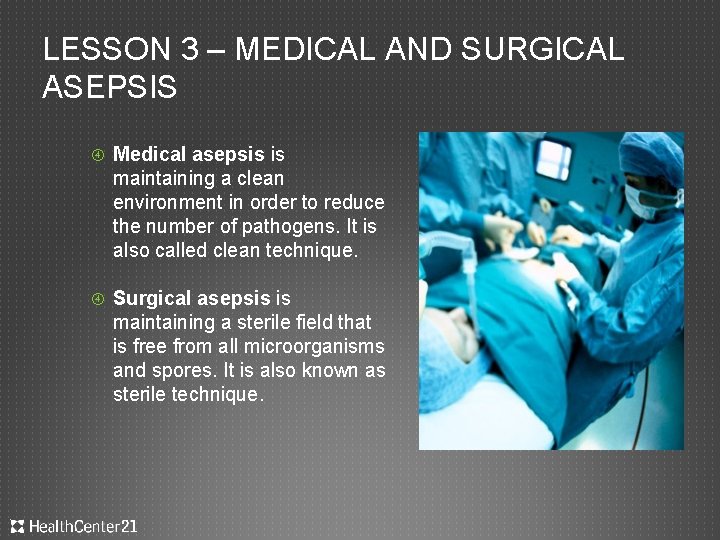 LESSON 3 – MEDICAL AND SURGICAL ASEPSIS

Medical asepsis is maintaining a clean environment in order to reduce the number of pathogens. It is also called clean technique.

Surgical asepsis is maintaining a sterile field that is free from all microorganisms and spores. It is also known as sterile technique.

HealthCenter21